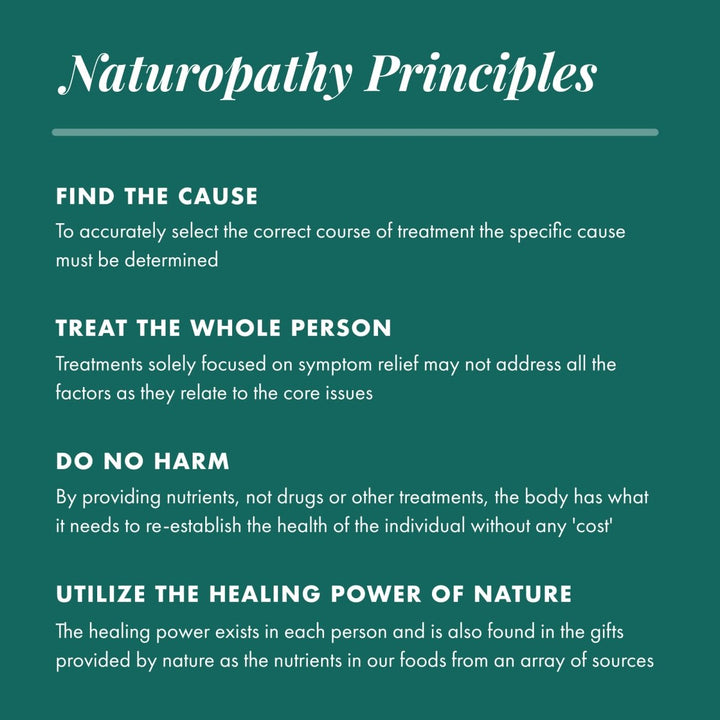 Naturopathy Principles

FIND THE CAUSE

To accurately select the correct course of treatment the specific cause must be determined

TREAT THE WHOLE PERSON

Treatments solely focused on symptom relief may not address all the factors as they relate to the core issues

DO NO HARM

By providing nutrients, not drugs or other treatments, the body has what it needs to re-establish the health of the individual without any 'cost'

UTILIZE THE HEALING POWER OF NATURE

The healing power exists in each person and is also found in the gifts provided by nature as the nutrients in our foods from an array of sources